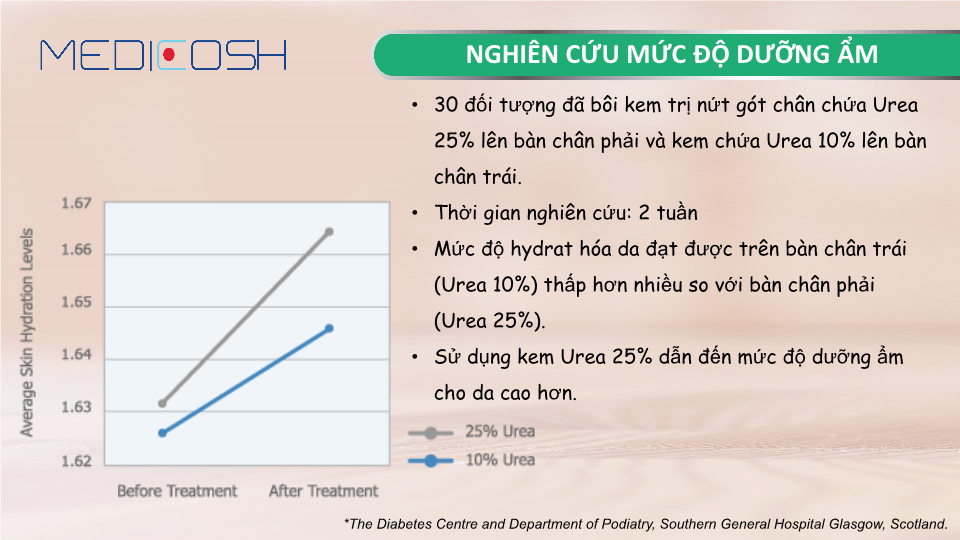 MEDICOSH

NGHIÊN CỨU MỨC ĐỘ DƯỠNG ẨM

• 30 đối tượng đã bôi kem trị nứt gót chân chứa Urea 25% lên bàn chân phải và kem chứa Urea 10% lên bàn chân trái.

• Thời gian nghiên cứu: 2 tuần

• Mức độ hydrat hóa da đạt được trên bàn chân trái (Urea 10%) thấp hơn nhiều so với bàn chân phải (Urea 25%).

• Sử dụng kem Urea 25% dẫn đến mức độ dưỡng ẩm cho da cao hơn.

Average Skin Hydration Levels

1.67
1.66
1.65
1.64
1.63
1.62

Before Treatment
After Treatment

25% Urea
10% Urea

*The Diabetes Centre and Department of Podiatry, Southern General Hospital Glasgow, Scotland.